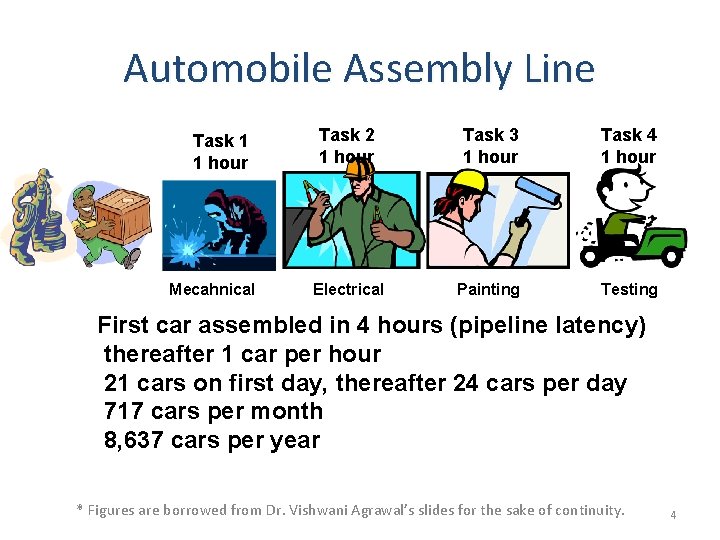 Automobile Assembly Line

Task 1
1 hour

Task 2
1 hour

Task 3
1 hour

Task 4
1 hour

Mecahnical

Electrical

Painting

Testing

First car assembled in 4 hours (pipeline latency)
thereafter 1 car per hour
21 cars on first day, thereafter 24 cars per day
717 cars per month
8,637 cars per year

* Figures are borrowed from Dr. Vishwani Agrawal's slides for the sake of continuity.

4